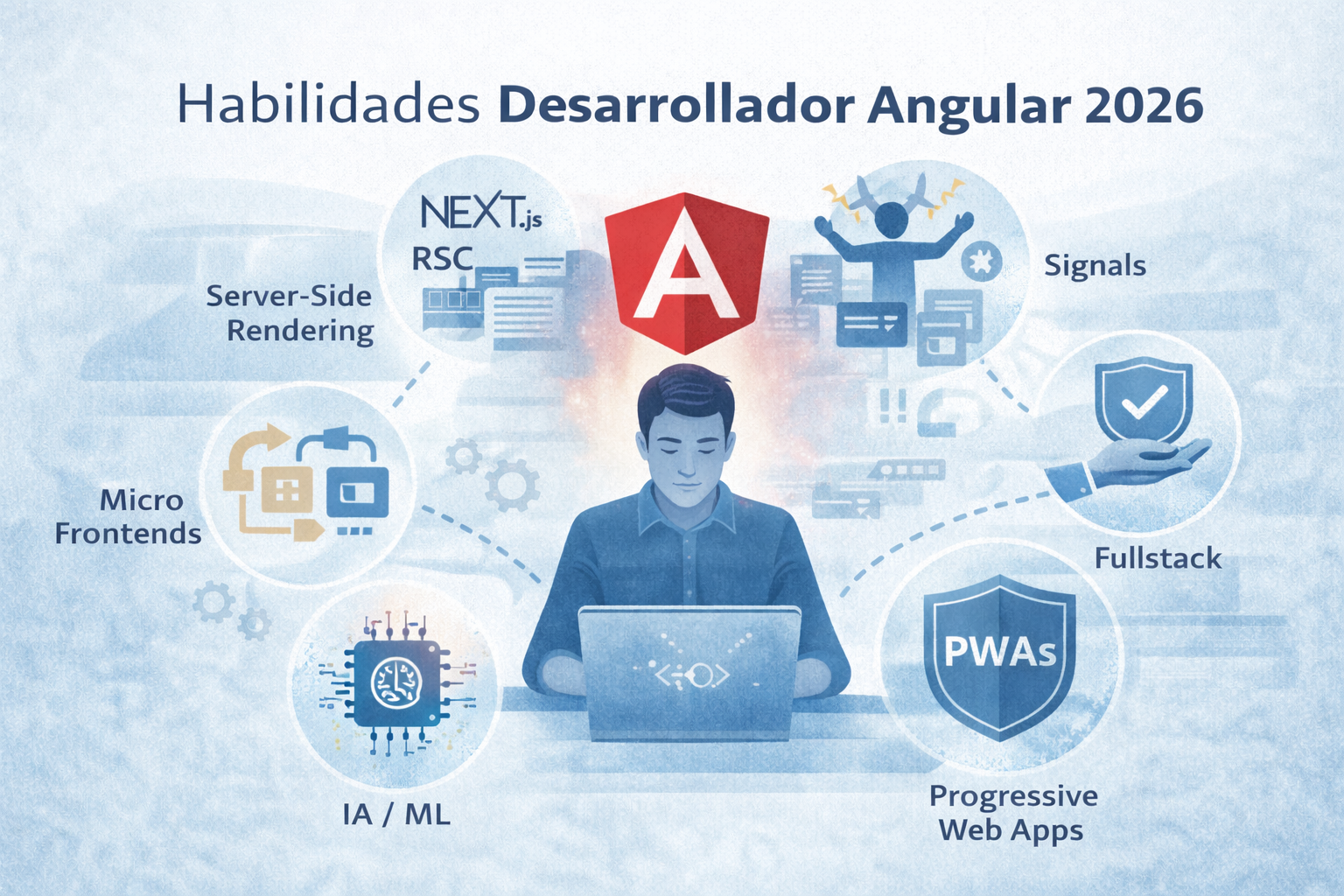 Habilidades Desarrollador Angular 2026

NEXT.js

RSC

Server-Side Rendering

A

Signals

Micro Frontends

Fullstack

PWAs

IA / ML

Progressive Web Apps